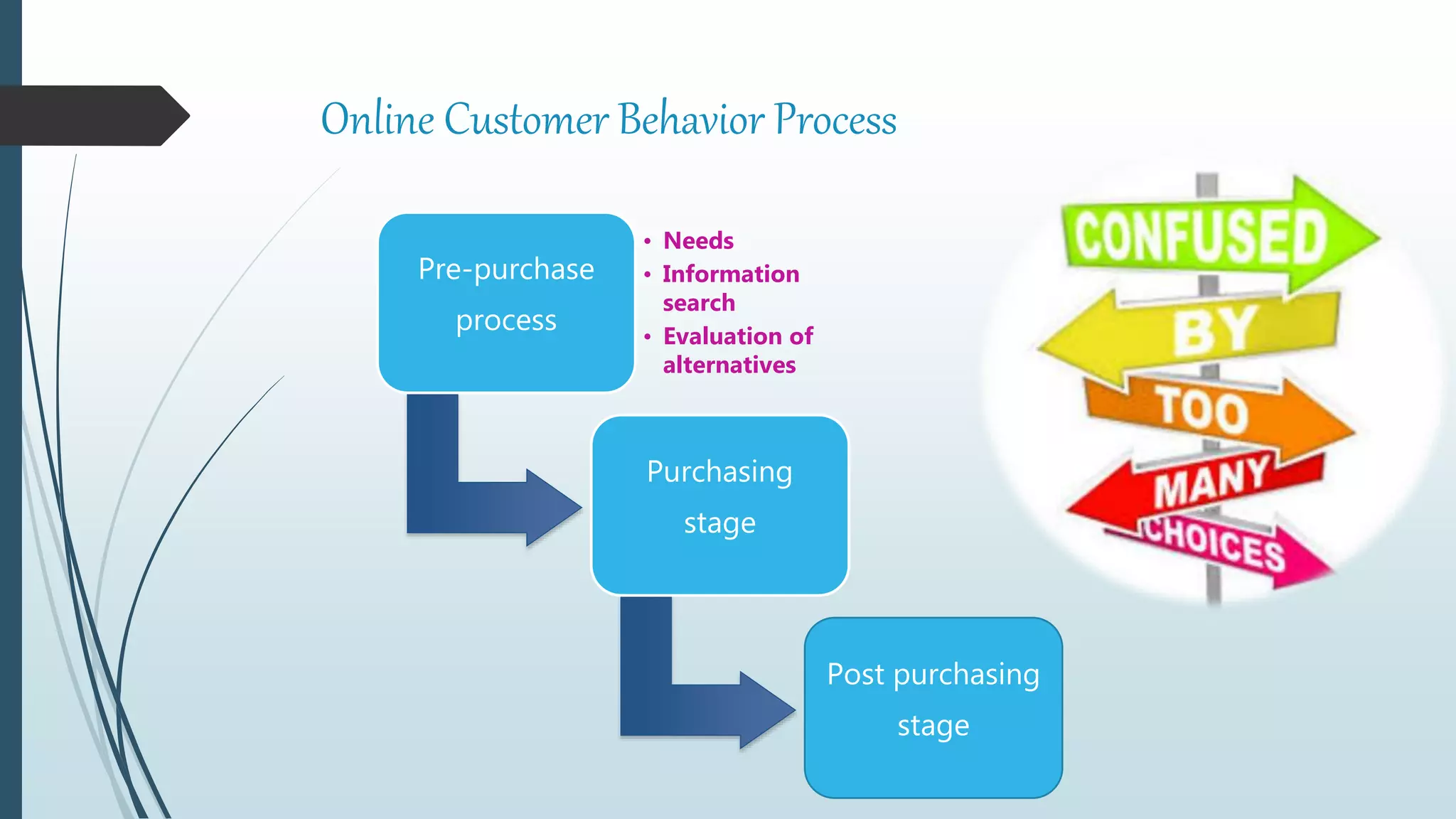 Online Customer Behavior Process

Pre-purchase process

• Needs
• Information search
• Evaluation of alternatives

Purchasing stage

Post purchasing stage

CONFUSED
BY
TOO
MANY
CHOICES